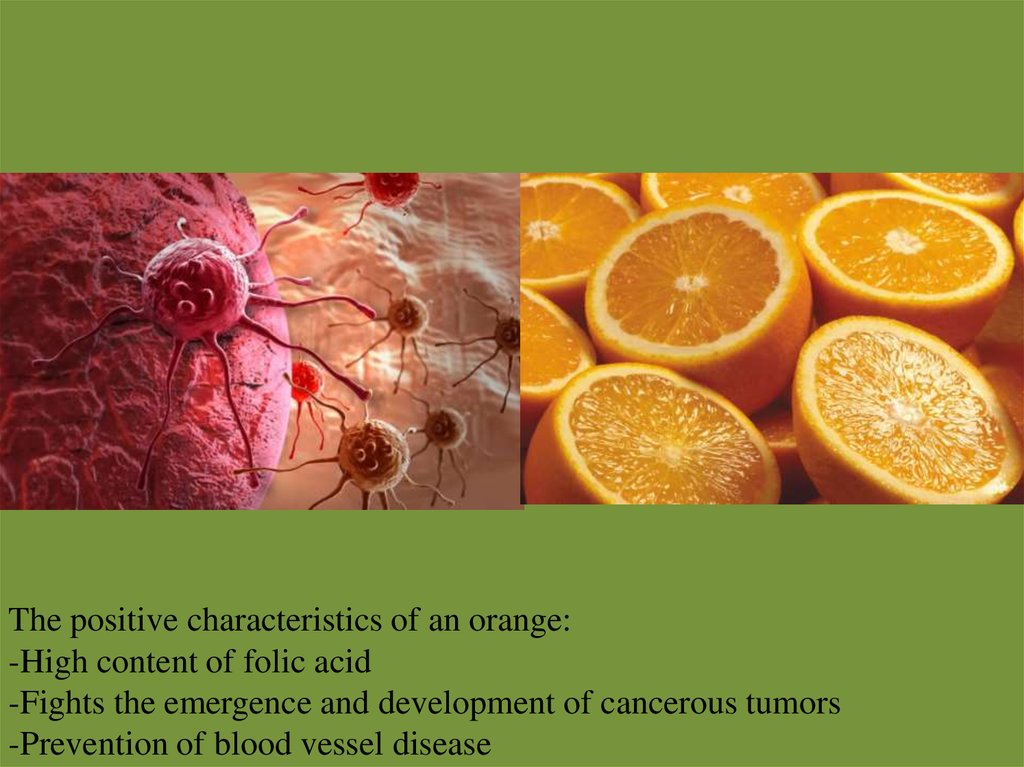 The positive characteristics of an orange:
-High content of folic acid
-Fights the emergence and development of cancerous tumors
-Prevention of blood vessel disease